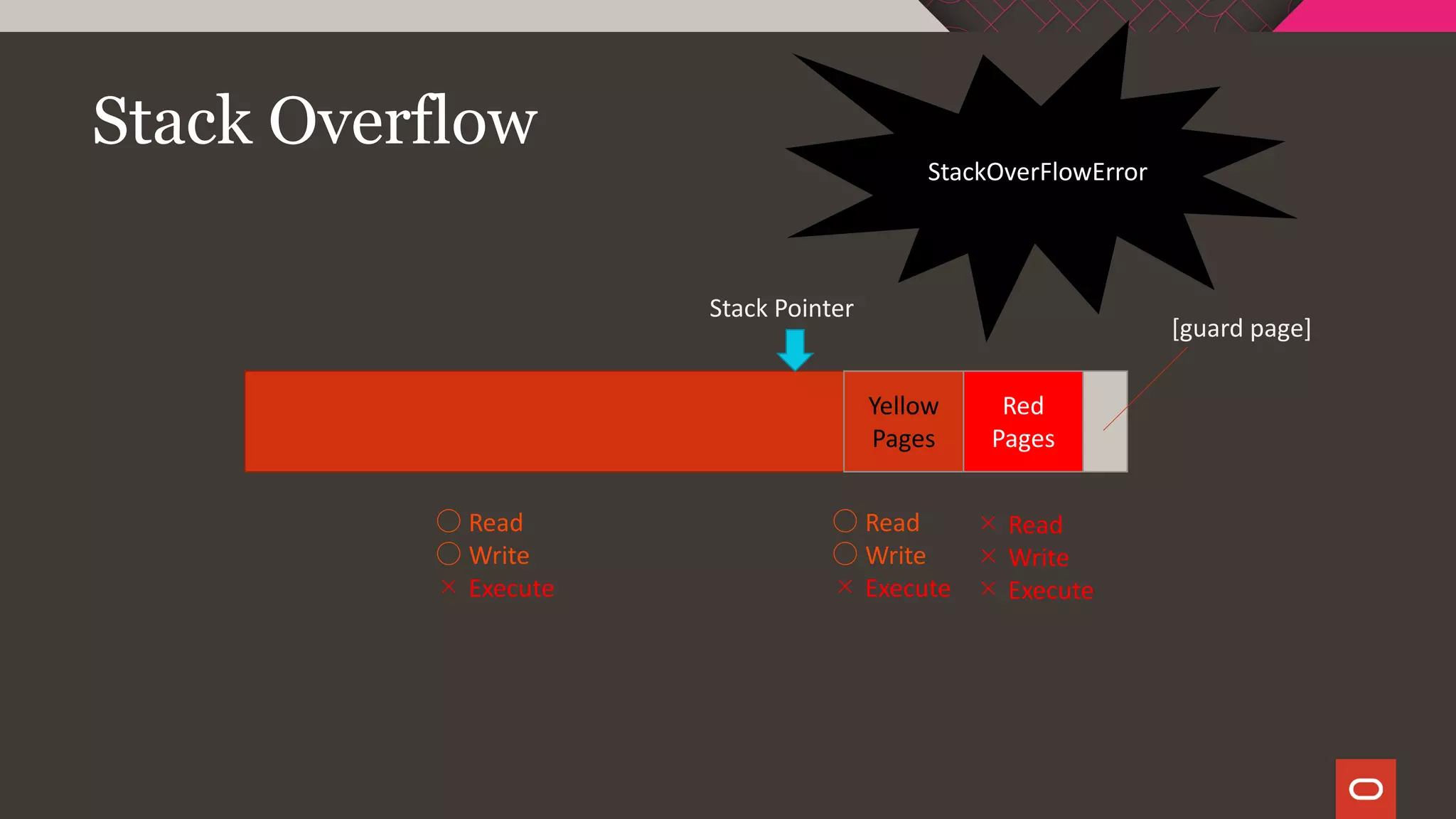 Stack Overflow

StackOverFlowError

Stack Pointer

[guard page]

Yellow Pages

Red Pages

○ Read
○ Write
× Execute

○ Read
○ Write
× Execute

× Read
× Write
× Execute